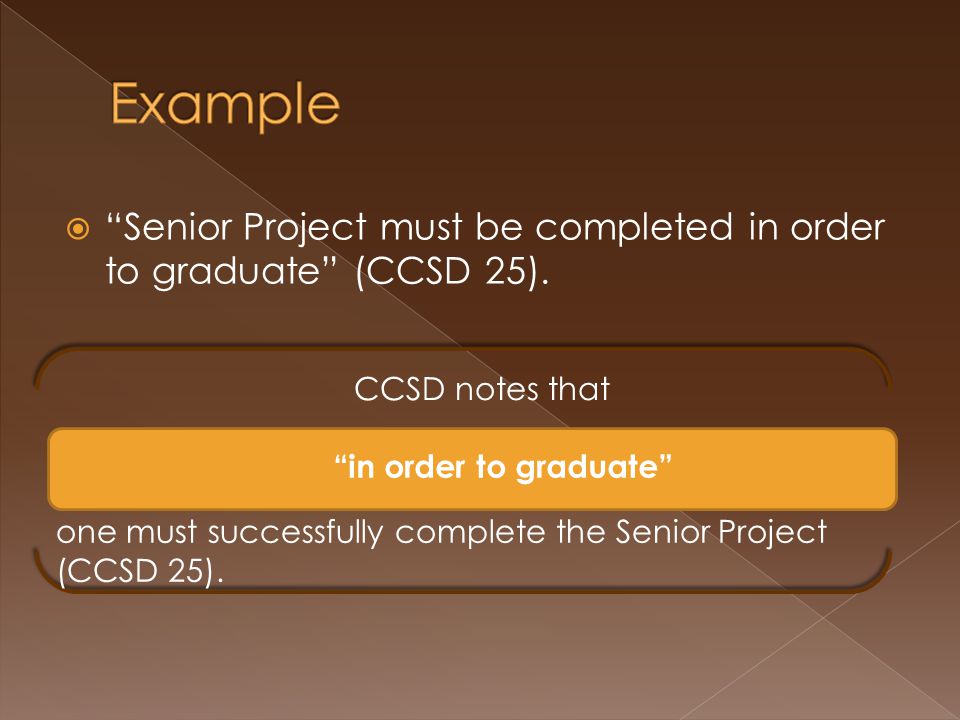 Example

“Senior Project must be completed in order to graduate” (CCSD 25).

CCSD notes that

“in order to graduate”

one must successfully complete the Senior Project (CCSD 25).